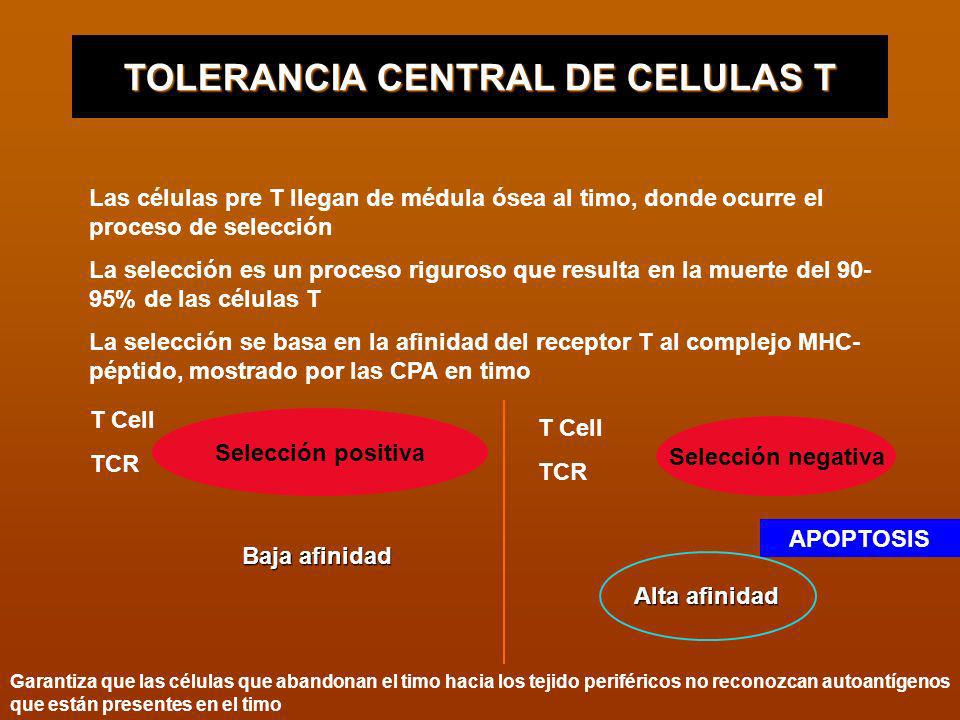 TOLERANCIA CENTRAL DE CELULAS T

Las células pre T llegan de médula ósea al timo, donde ocurre el proceso de selección

La selección es un proceso riguroso que resulta en la muerte del 90-95% de las células T

La selección se basa en la afinidad del receptor T al complejo MHC-péptido, mostrado por las CPA en timo

T Cell

TCR

Selección positiva

Baja afinidad

T Cell

TCR

Selección negativa

APOPTOSIS

Alta afinidad

Garantiza que las células que abandonan el timo hacia los tejido periféricos no reconozcan autoantígenos que están presentes en el timo